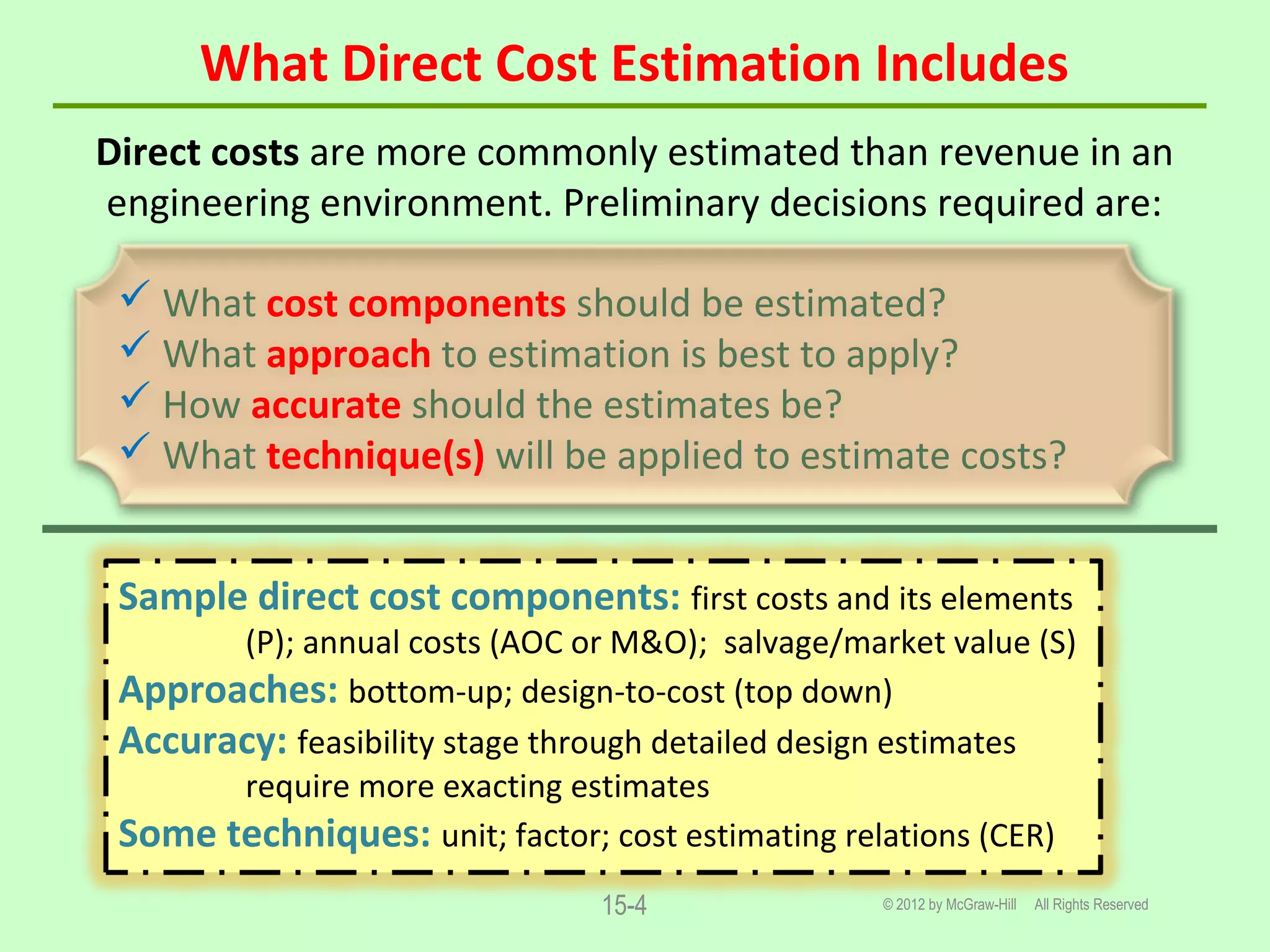 What Direct Cost Estimation Includes

Direct costs are more commonly estimated than revenue in an engineering environment. Preliminary decisions required are:

✓ What cost components should be estimated?
✓ What approach to estimation is best to apply?
✓ How accurate should the estimates be?
✓ What technique(s) will be applied to estimate costs?

Sample direct cost components: first costs and its elements (P); annual costs (AOC or M&O); salvage/market value (S)
Approaches: bottom-up; design-to-cost (top down)
Accuracy: feasibility stage through detailed design estimates require more exacting estimates
Some techniques: unit; factor; cost estimating relations (CER)

15-4

© 2012 by McGraw-Hill All Rights Reserved